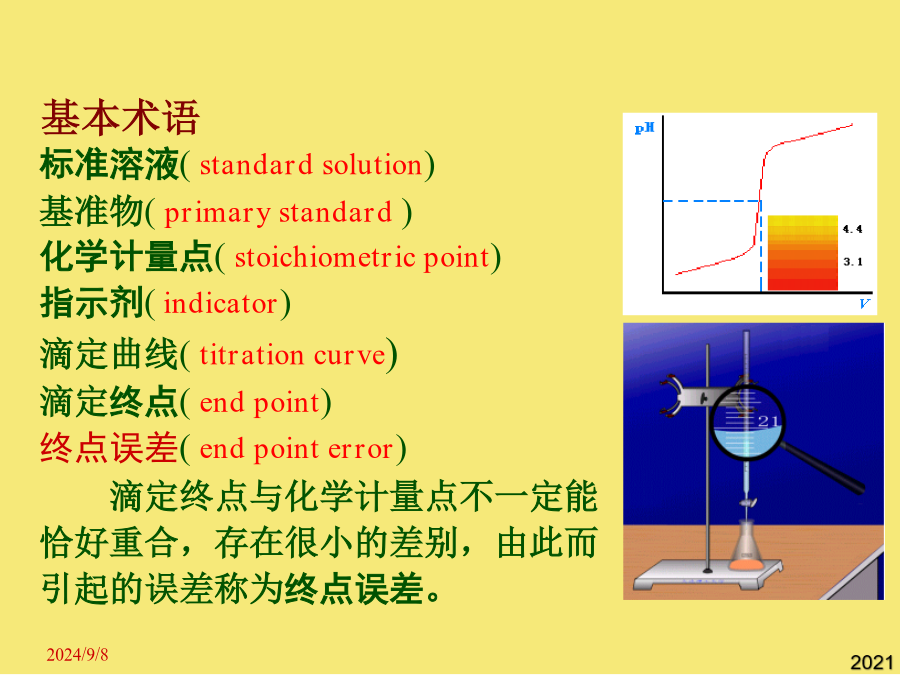 基本术语
标准溶液( standard solution)
基准物( primary standard )
化学计量点( stoichiometric point)
指示剂( indicator)
滴定曲线( titration curve)
滴定终点( end point)
终点误差( end point error)

滴定终点与化学计量点不一定能恰好重合，存在很小的差别，由此而引起的误差称为终点误差。

pH
4.4
3.1
V
21

2024/9/8
2021